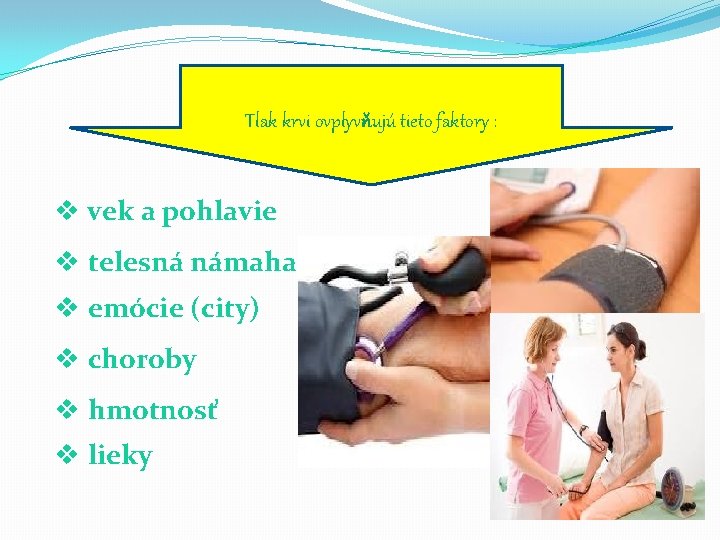 Tlak krvi ovplyvňujú tieto faktory :

❖ vek a pohlavie
❖ telesná námaha
❖ emócie (city)
❖ choroby
❖ hmotnosť
❖ lieky